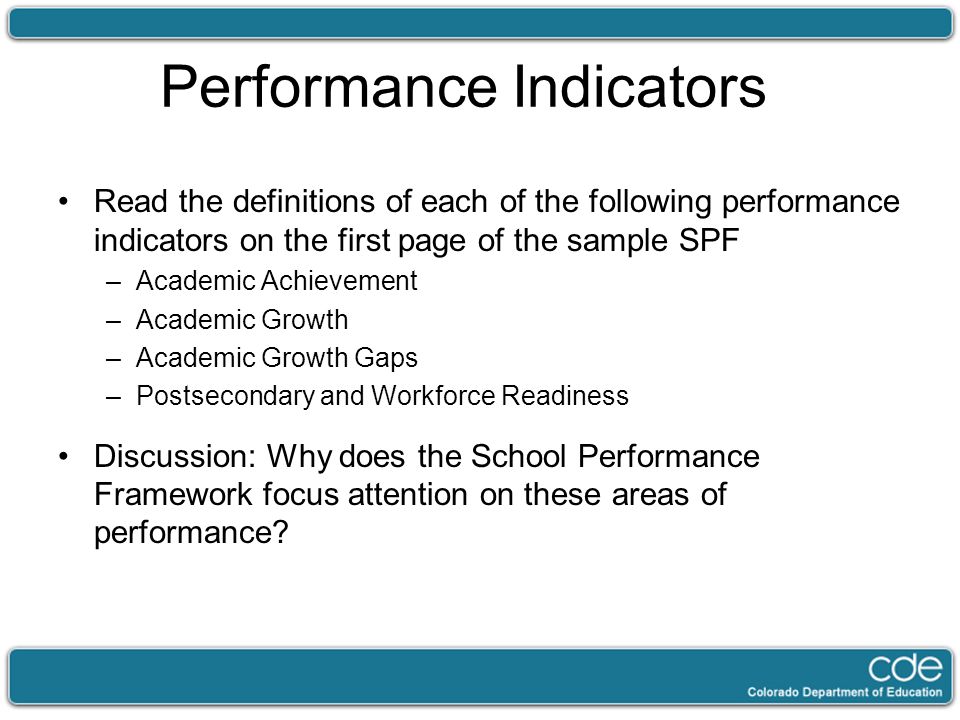 Performance Indicators

• Read the definitions of each of the following performance indicators on the first page of the sample SPF
– Academic Achievement
– Academic Growth
– Academic Growth Gaps
– Postsecondary and Workforce Readiness

• Discussion: Why does the School Performance Framework focus attention on these areas of performance?

cde
Colorado Department of Education